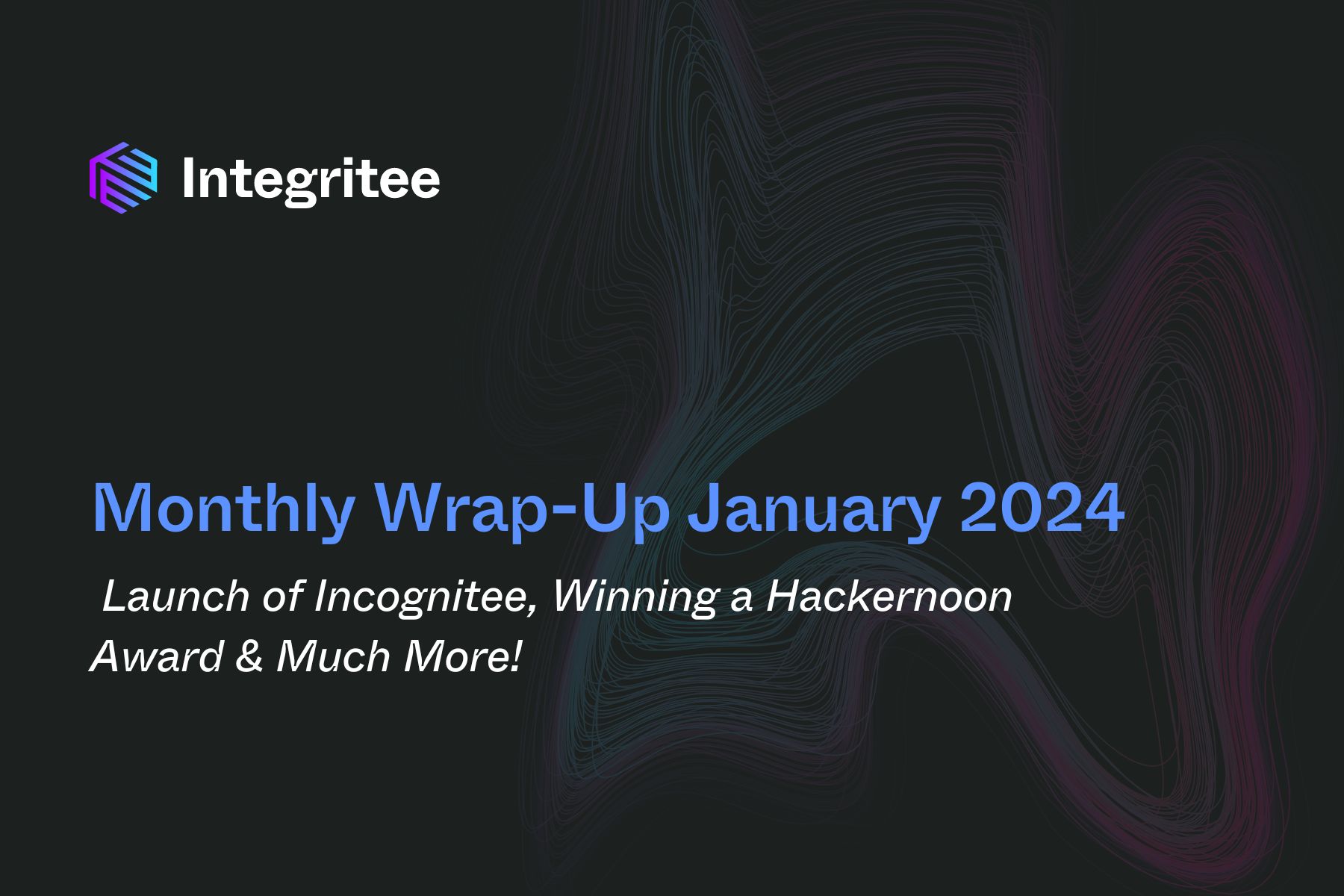 Integritee

Monthly Wrap-Up January 2024

Launch of Incognitee, Winning a Hackernoon Award & Much More!